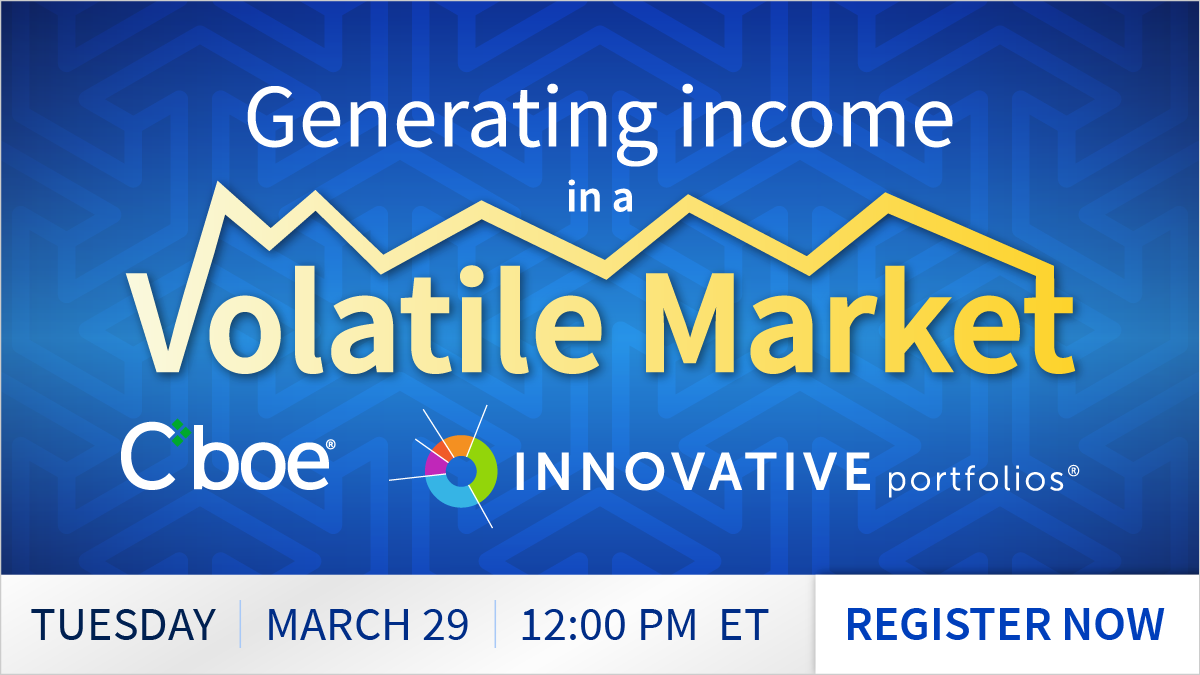 Generating income
in a
Volatile Market

Cboe®

INNOVATIVE portfolios®

TUESDAY | MARCH 29 | 12:00 PM ET

REGISTER NOW